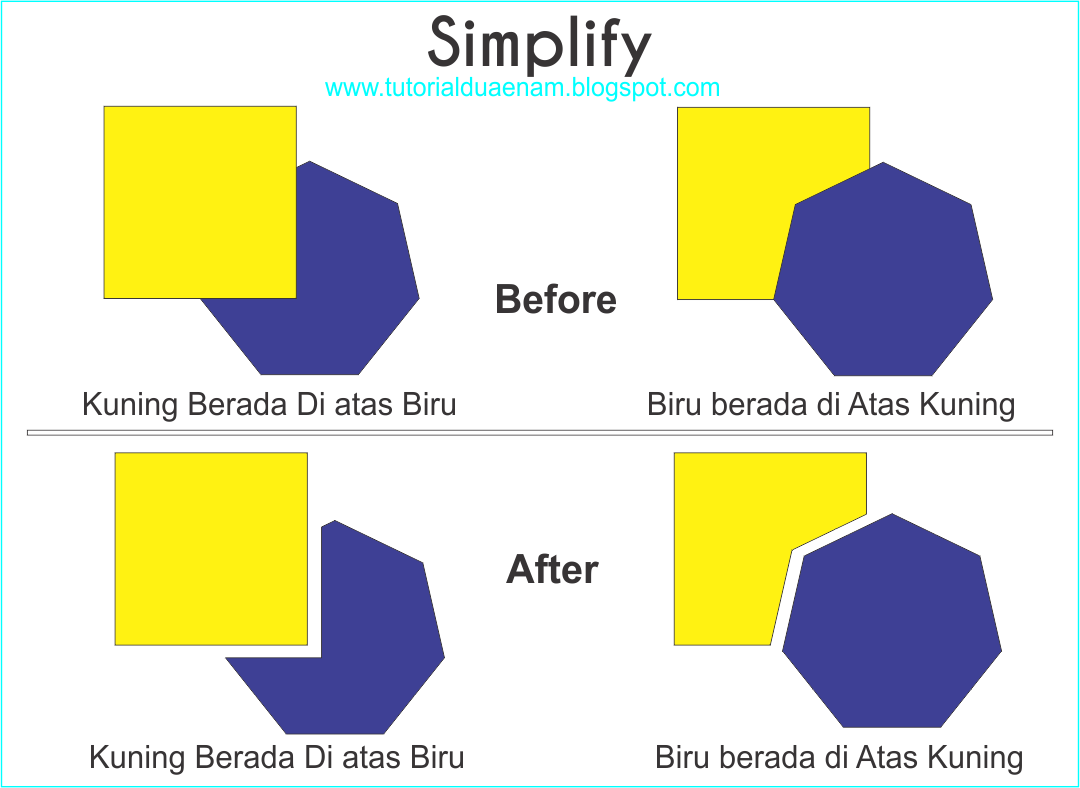 Simplify
www.tutorialduaenam.blogspot.com

Before

Kuning Berada Di atas Biru

Biru berada di Atas Kuning

After

Kuning Berada Di atas Biru

Biru berada di Atas Kuning